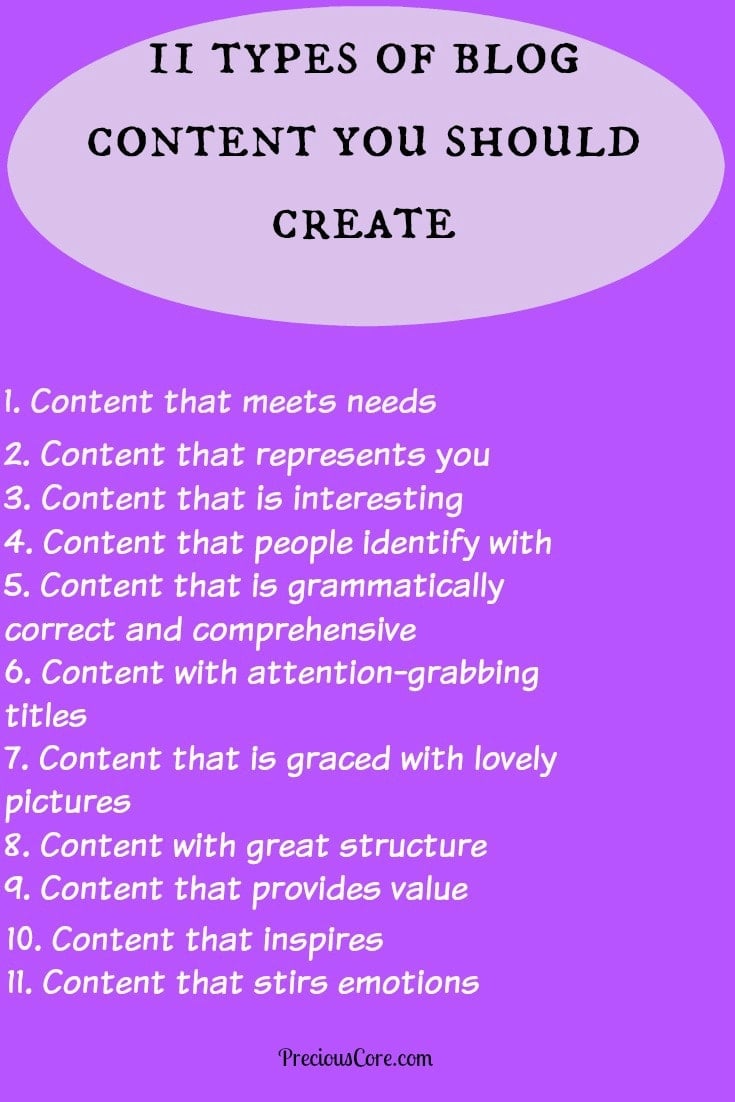 11 TYPES OF BLOG CONTENT YOU SHOULD CREATE

1. Content that meets needs
2. Content that represents you
3. Content that is interesting
4. Content that people identify with
5. Content that is grammatically correct and comprehensive
6. Content with attention-grabbing titles
7. Content that is graced with lovely pictures
8. Content with great structure
9. Content that provides value
10. Content that inspires
11. Content that stirs emotions

PreciousCore.com